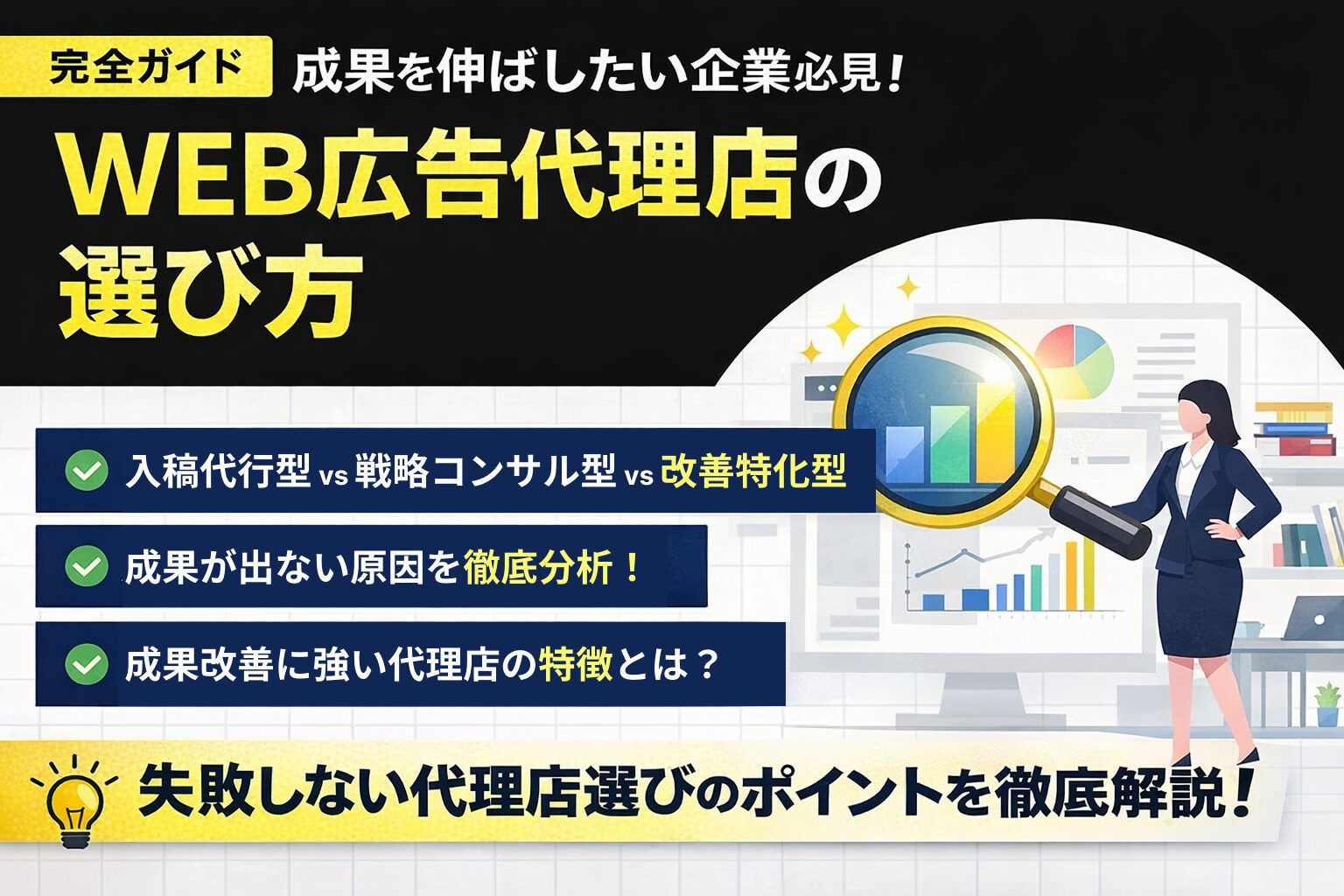 完全ガイド 成果を伸ばしたい企業必見！

WEB広告代理店の選び方

入稿代行型 vs 戦略コンサル型 vs 改善特化型

成果が出ない原因を徹底分析！

成果改善に強い代理店の特徴とは？

失敗しない代理店選びのポイントを徹底解説！